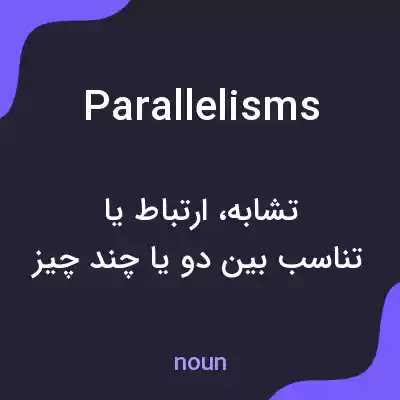 Parallelisms

تشابه، ارتباط یا
تناسب بین دو یا چند چیز

noun